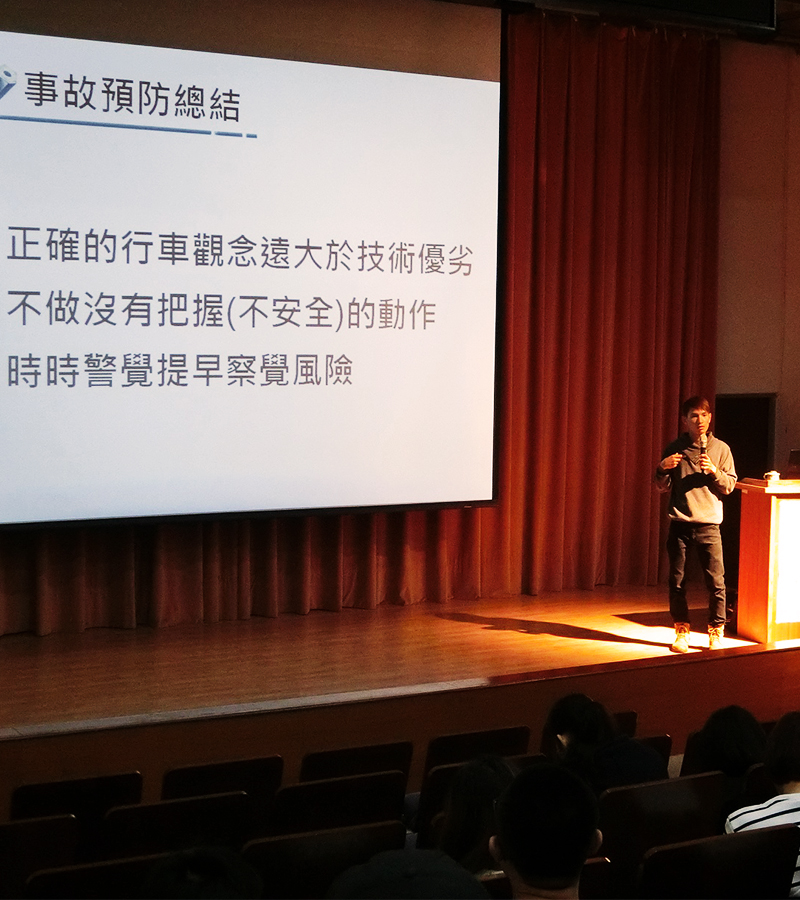 事故預防總結

正確的行車觀念遠大於技術優劣
不做沒有把握(不安全)的動作
時時警覺提早察覺風險